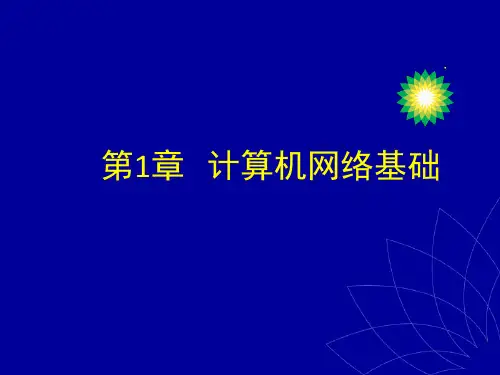 第1章　计算机网络基础